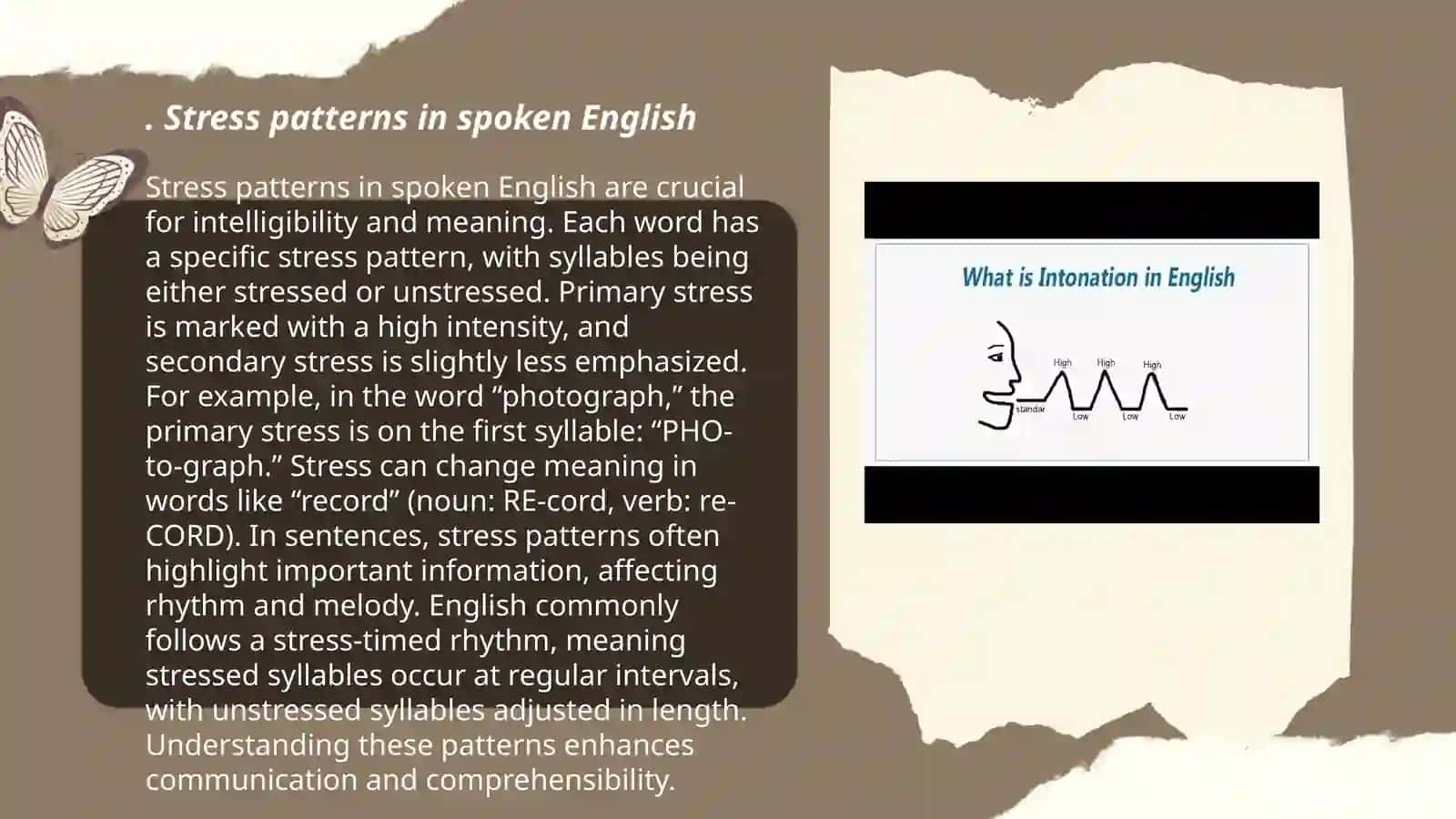 . Stress patterns in spoken English

Stress patterns in spoken English are crucial for intelligibility and meaning. Each word has a specific stress pattern, with syllables being either stressed or unstressed. Primary stress is marked with a high intensity, and secondary stress is slightly less emphasized. For example, in the word “photograph,” the primary stress is on the first syllable: “PHO-to-graph.” Stress can change meaning in words like “record” (noun: RE-cord, verb: re-CORD). In sentences, stress patterns often highlight important information, affecting rhythm and melody. English commonly follows a stress-timed rhythm, meaning stressed syllables occur at regular intervals, with unstressed syllables adjusted in length. Understanding these patterns enhances communication and comprehensibility.

What is Intonation in English

High High High
standar Low Low Low